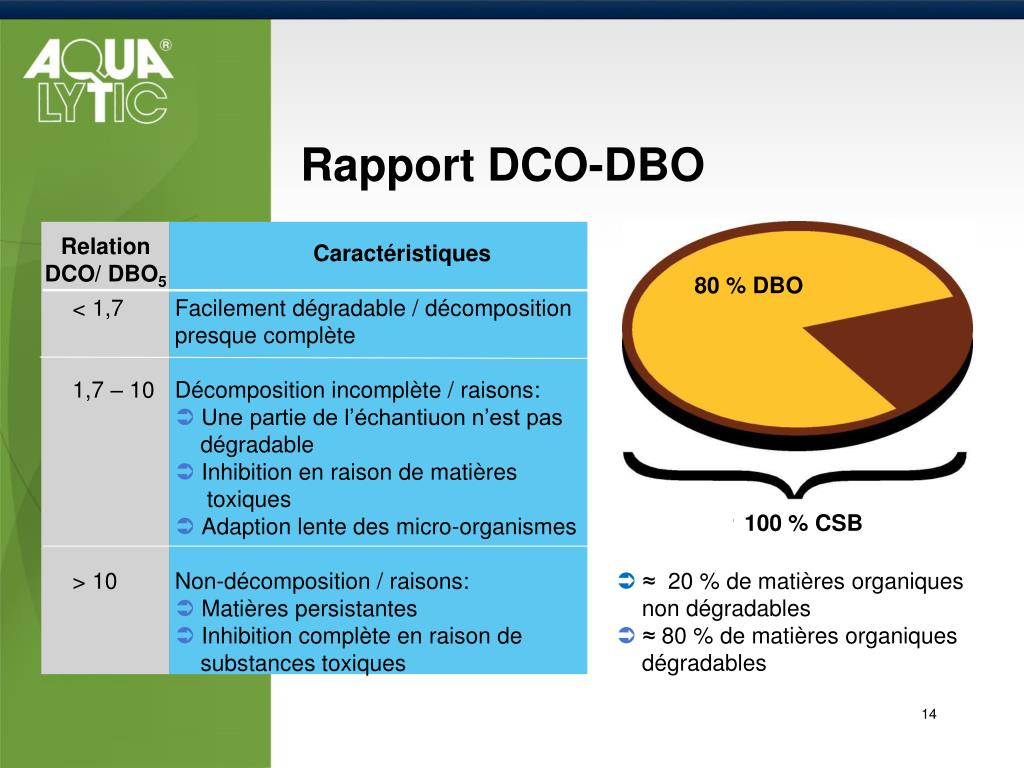 AQUA LYTIC®

Rapport DCO-DBO

| Relation DCO/ $DBO_5$ | Caractéristiques |
|---|---|
| < 1,7 | Facilement dégradable / décomposition presque complète |
| 1,7 – 10 | Décomposition incomplète / raisons: ➲ Une partie de l'échantiuon n'est pas dégradable ➲ Inhibition en raison de matières toxiques ➲ Adaption lente des micro-organismes |
| > 10 | Non-décomposition / raisons: ➲ Matières persistantes ➲ Inhibition complète en raison de substances toxiques |

80 % DBO

100 % CSB

➲ ≈ 20 % de matières organiques non dégradables
➲ ≈ 80 % de matières organiques dégradables

14